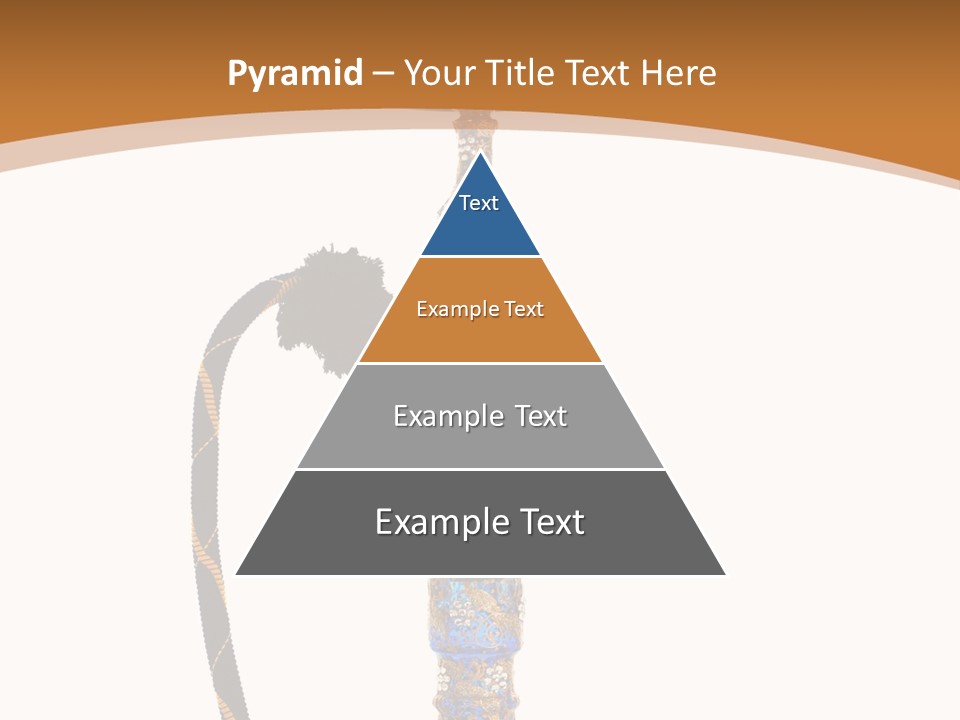 Pyramid – Your Title Text Here

Text

Example Text

Example Text

Example Text